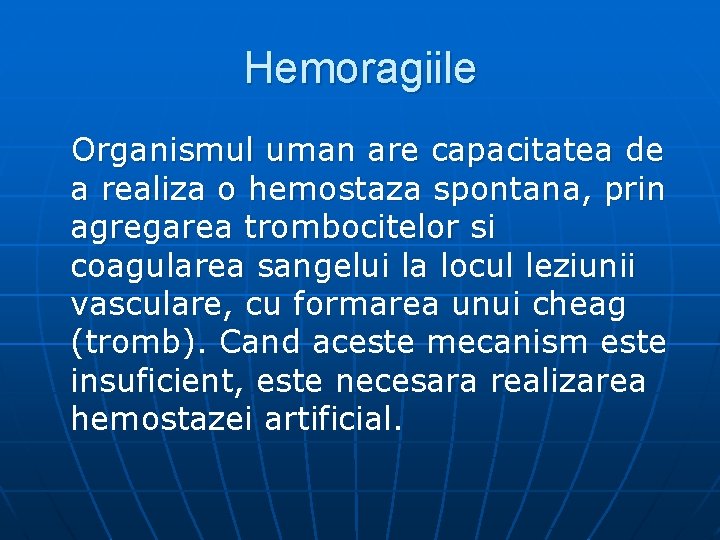 Hemoragiile

Organismul uman are capacitatea de a realiza o hemostaza spontana, prin agregarea trombocitelor si coagularea sangelui la locul leziunii vasculare, cu formarea unui cheag (tromb). Cand aceste mecanism este insuficient, este necesara realizarea hemostazei artificial.